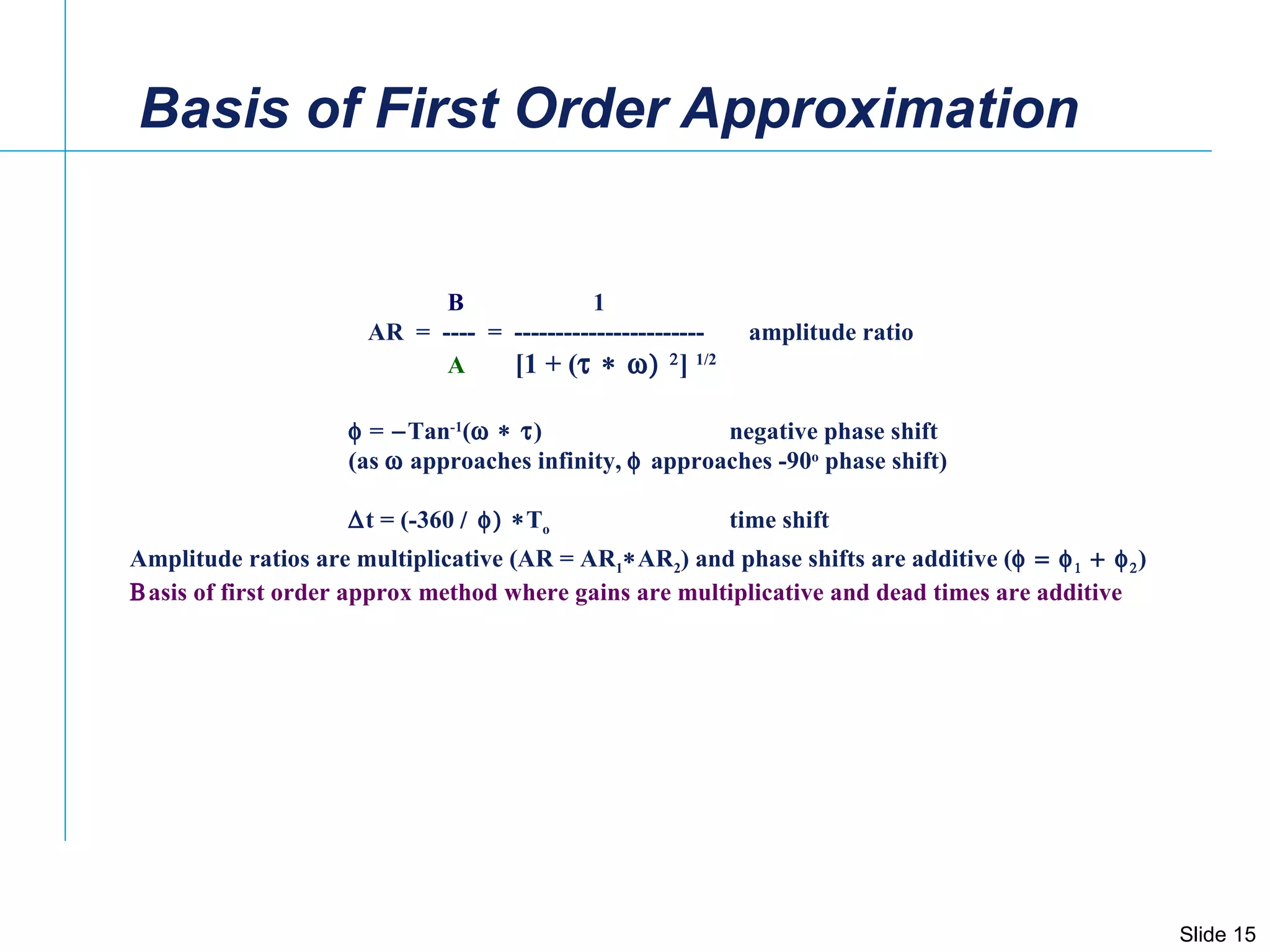 Basis of First Order Approximation

$AR = \frac{B}{A} = \frac{1}{[1 + (\tau * \omega)^2]^{1/2}}$ amplitude ratio

$\phi = -Tan^{-1}(\omega * \tau)$ negative phase shift
(as $\omega$ approaches infinity, $\phi$ approaches $-90^o$ phase shift)

$\Delta t = (-360 / \phi) * T_o$ time shift

Amplitude ratios are multiplicative ($AR = AR_1 * AR_2$) and phase shifts are additive ($\phi = \phi_1 + \phi_2$)
Basis of first order approx method where gains are multiplicative and dead times are additive

Slide 15